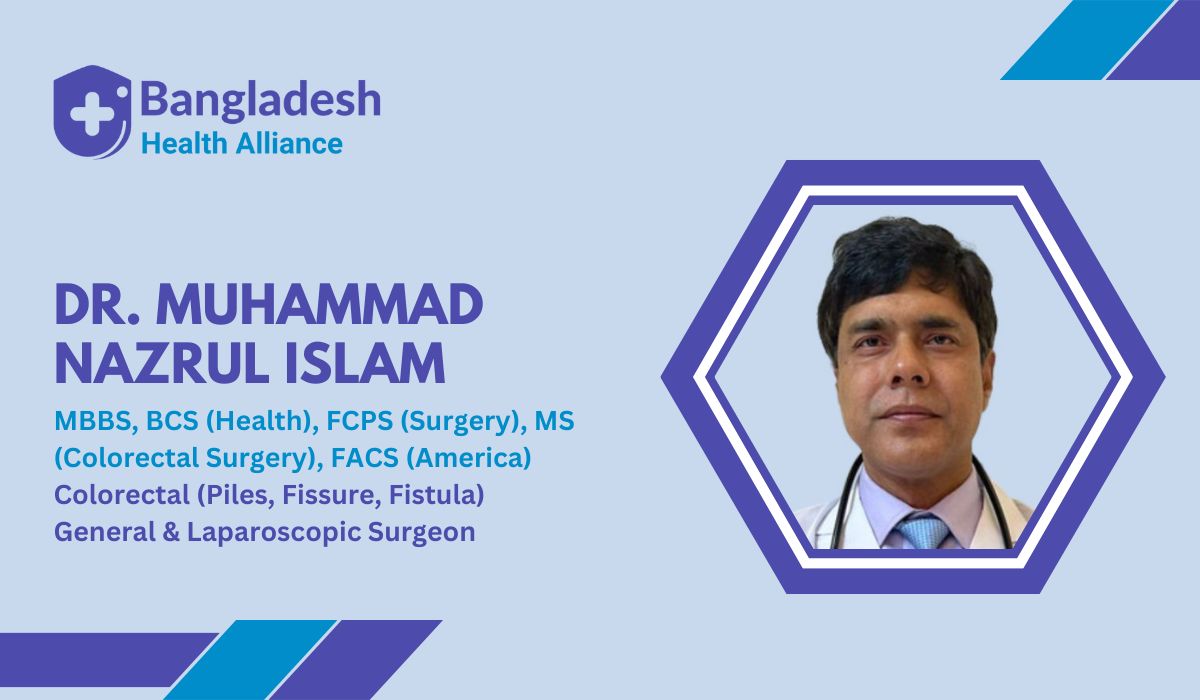 Bangladesh
Health Alliance

DR. MUHAMMAD NAZRUL ISLAM

MBBS, BCS (Health), FCPS (Surgery), MS (Colorectal Surgery), FACS (America)
Colorectal (Piles, Fissure, Fistula)
General & Laparoscopic Surgeon